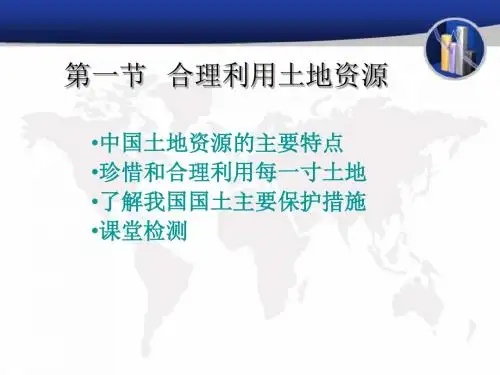 第一节　合理利用土地资源

•中国土地资源的主要特点
•珍惜和合理利用每一寸土地
•了解我国国土主要保护措施
•课堂检测